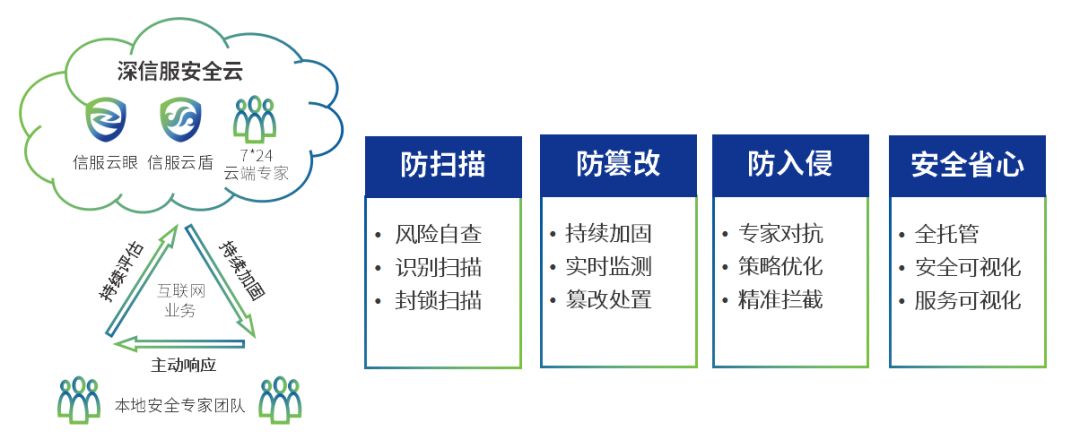 深信服安全云

信服云眼 信服云盾 7*24 云端专家

持续评估

持续加固

互联网业务

主动响应

本地安全专家团队

防扫描

• 风险自查
• 识别扫描
• 封锁扫描

防篡改

• 持续加固
• 实时监测
• 篡改处置

防入侵

• 专家对抗
• 策略优化
• 精准拦截

安全省心

• 全托管
• 安全可视化
• 服务可视化